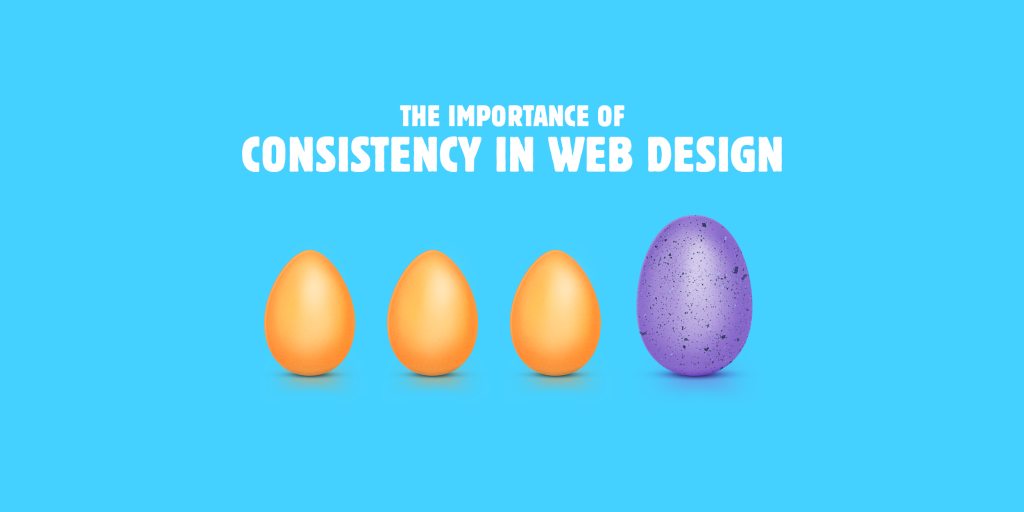 THE IMPORTANCE OF
CONSISTENCY IN WEB DESIGN